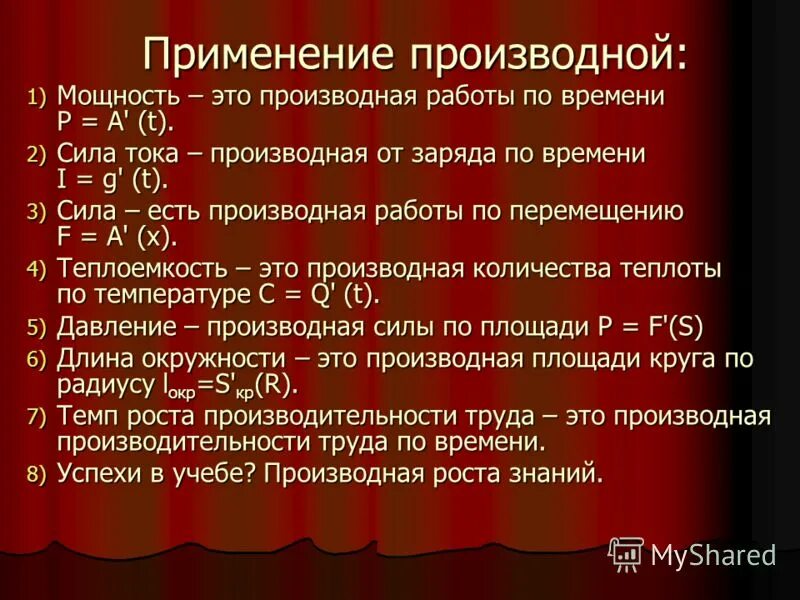 Применение производной:

1) Мощность – это производная работы по времени $P = A'(t)$.

2) Сила тока – производная от заряда по времени $I = g'(t)$.

3) Сила – есть производная работы по перемещению $F = A'(x)$.

4) Теплоемкость – это производная количества теплоты по температуре $C = Q'(t)$.

5) Давление – производная силы по площади $P = F'(S)$

6) Длина окружности – это производная площади круга по радиусу $l_{окр}=S'_{кр}(R)$.

7) Темп роста производительности труда – это производная производительности труда по времени.

8) Успехи в учебе? Производная роста знаний.

MyShared